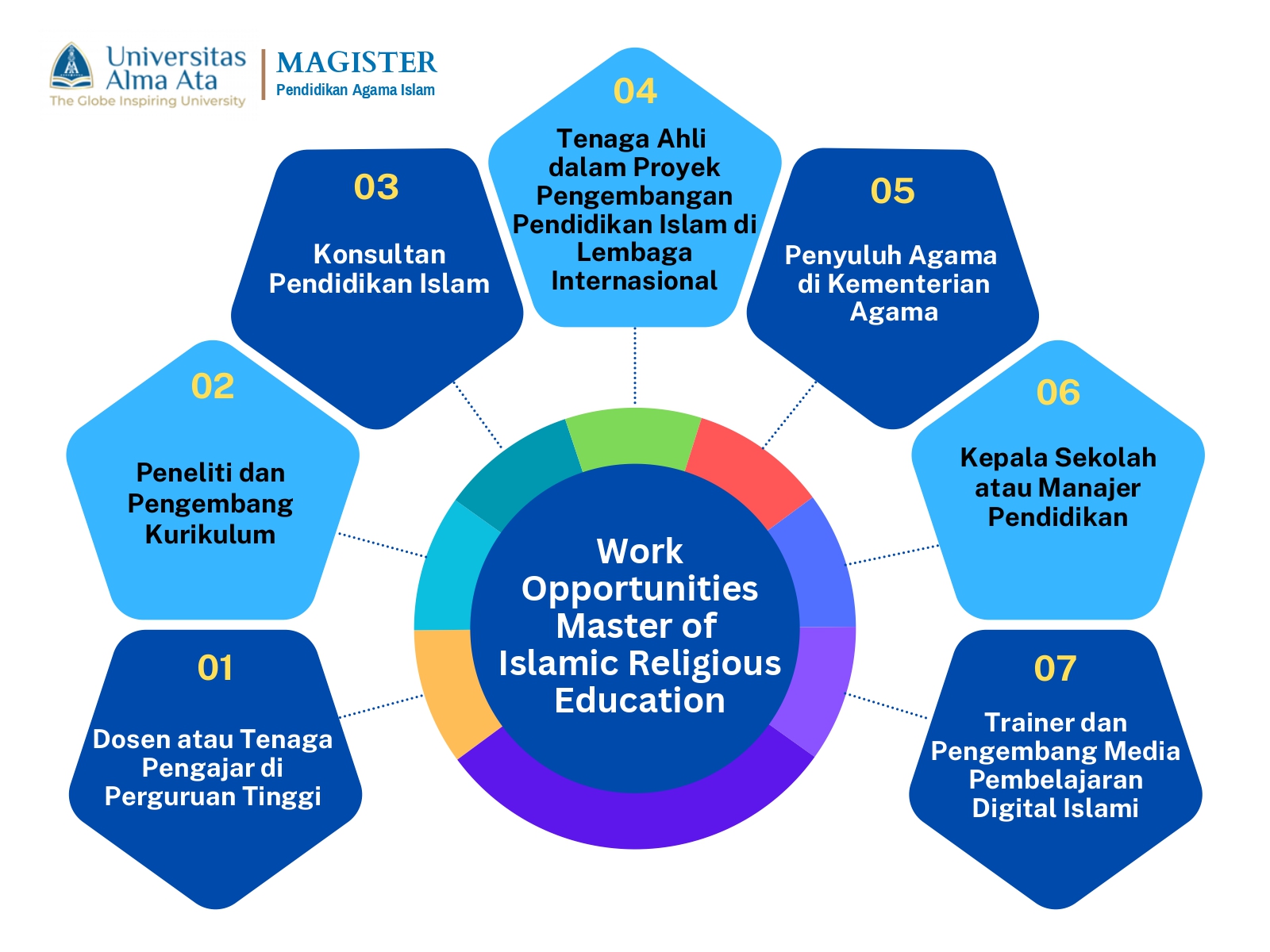 Universitas Alma Ata
The Globe Inspiring University

MAGISTER
Pendidikan Agama Islam

Work Opportunities Master of Islamic Religious Education

01
Dosen atau Tenaga Pengajar di Perguruan Tinggi

02
Peneliti dan Pengembang Kurikulum

03
Konsultan Pendidikan Islam

04
Tenaga Ahli dalam Proyek Pengembangan Pendidikan Islam di Lembaga Internasional

05
Penyuluh Agama di Kementerian Agama

06
Kepala Sekolah atau Manajer Pendidikan

07
Trainer dan Pengembang Media Pembelajaran Digital Islami